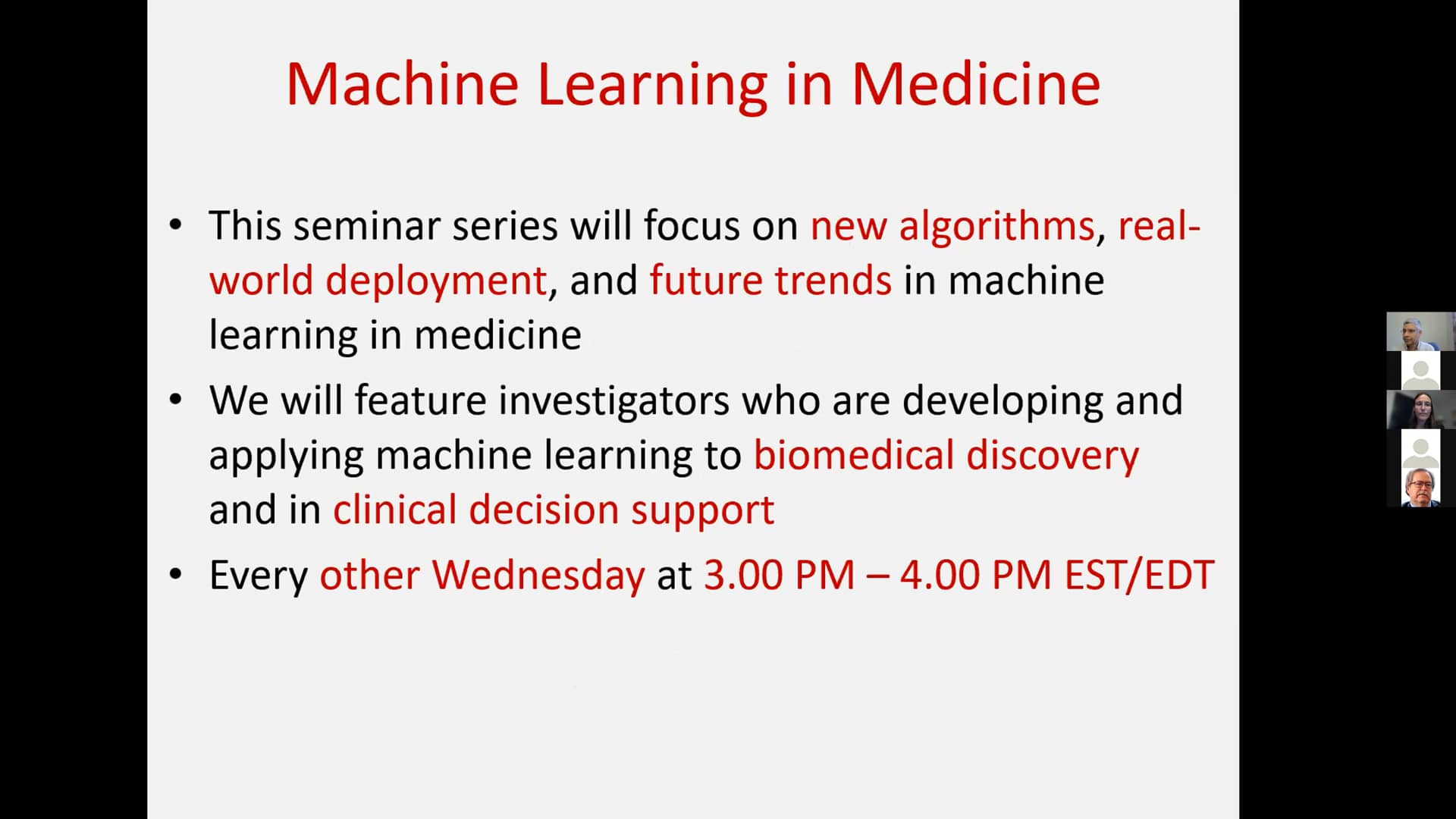 Machine Learning in Medicine

• This seminar series will focus on new algorithms, real-world deployment, and future trends in machine learning in medicine

• We will feature investigators who are developing and applying machine learning to biomedical discovery and in clinical decision support

• Every other Wednesday at 3.00 PM – 4.00 PM EST/EDT